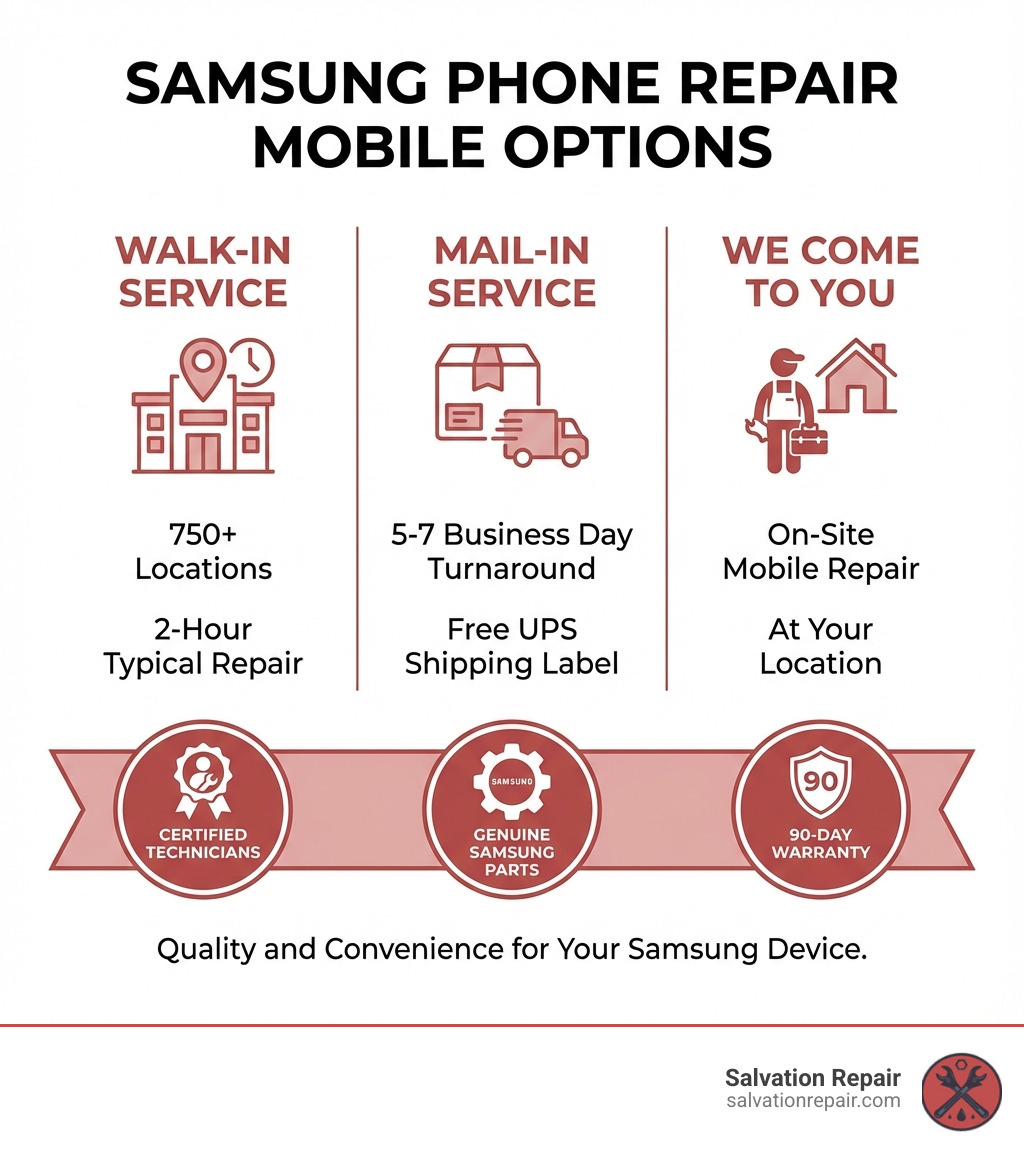 SAMSUNG PHONE REPAIR MOBILE OPTIONS

WALK-IN SERVICE

750+ Locations

2-Hour Typical Repair

MAIL-IN SERVICE

5-7 Business Day Turnaround

Free UPS Shipping Label

WE COME TO YOU

On-Site Mobile Repair

At Your Location

CERTIFIED TECHNICIANS

SAMSUNG

GENUINE SAMSUNG PARTS

90

90-DAY WARRANTY

Quality and Convenience for Your Samsung Device.

Salvation Repair
salvationrepair.com